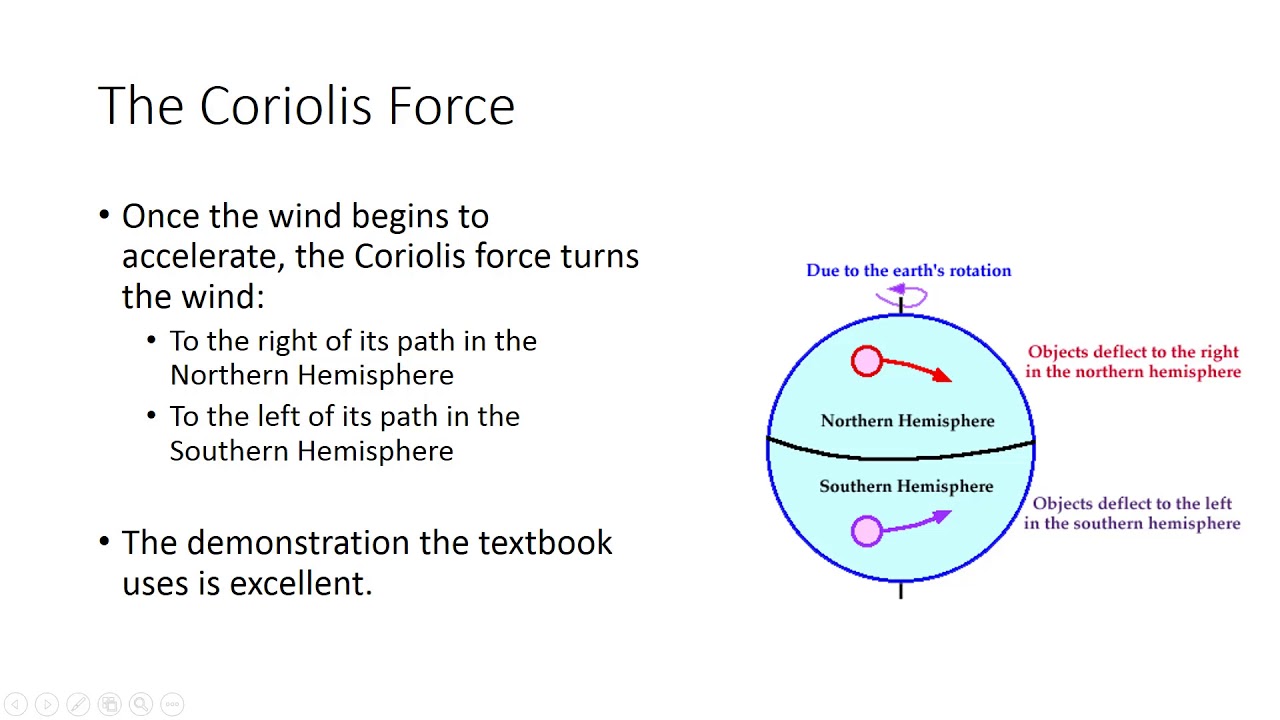 The Coriolis Force

• Once the wind begins to accelerate, the Coriolis force turns the wind:
  • To the right of its path in the Northern Hemisphere
  • To the left of its path in the Southern Hemisphere

• The demonstration the textbook uses is excellent.

Due to the earth's rotation

Objects deflect to the right in the northern hemisphere

Northern Hemisphere

Southern Hemisphere

Objects deflect to the left in the southern hemisphere